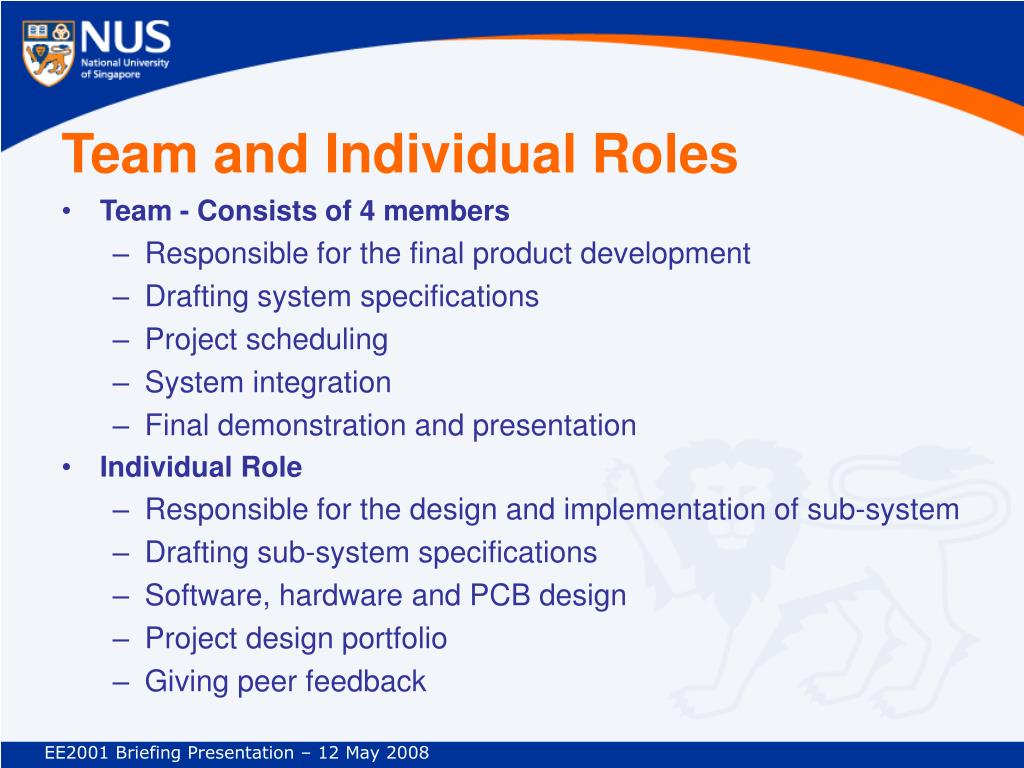 NUS
National University of Singapore

Team and Individual Roles

• Team - Consists of 4 members
– Responsible for the final product development
– Drafting system specifications
– Project scheduling
– System integration
– Final demonstration and presentation
• Individual Role
– Responsible for the design and implementation of sub-system
– Drafting sub-system specifications
– Software, hardware and PCB design
– Project design portfolio
– Giving peer feedback

EE2001 Briefing Presentation – 12 May 2008